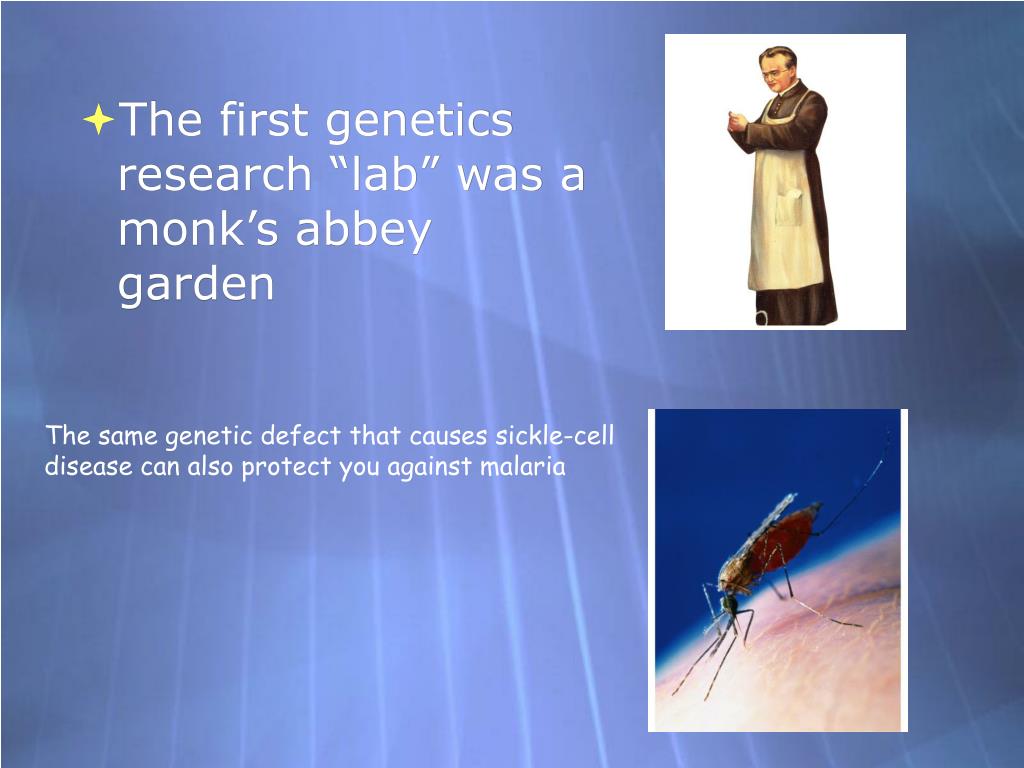 The first genetics research “lab” was a monk’s abbey garden

The same genetic defect that causes sickle-cell disease can also protect you against malaria